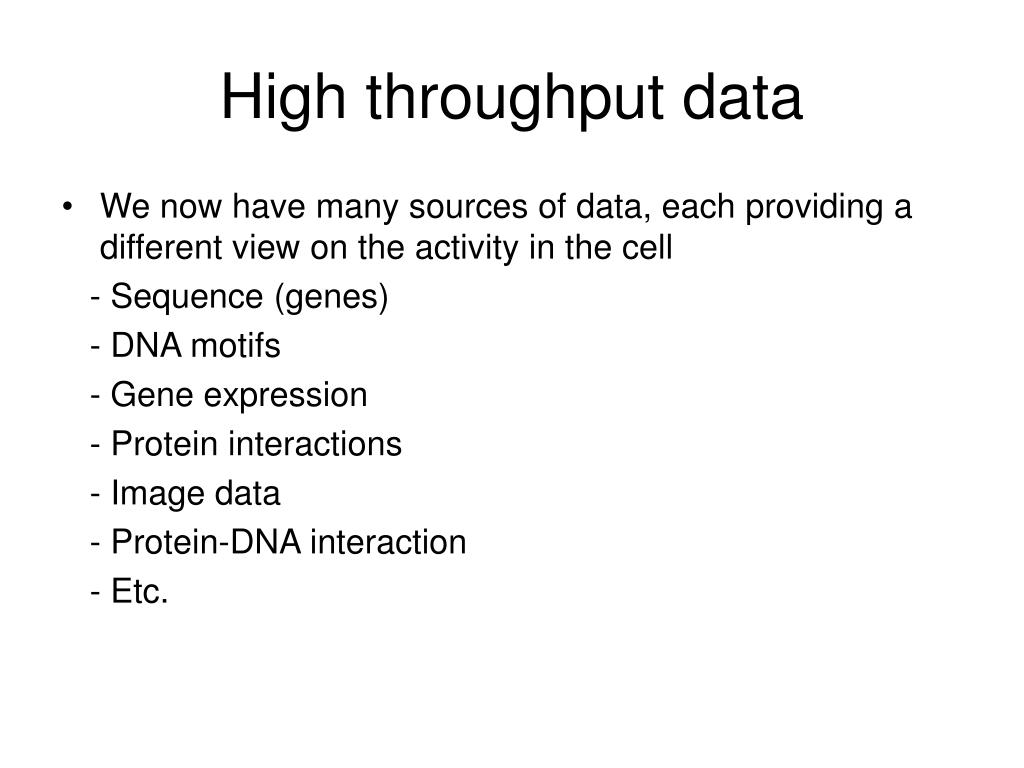 High throughput data

• We now have many sources of data, each providing a different view on the activity in the cell

- Sequence (genes)

- DNA motifs

- Gene expression

- Protein interactions

- Image data

- Protein-DNA interaction

- Etc.